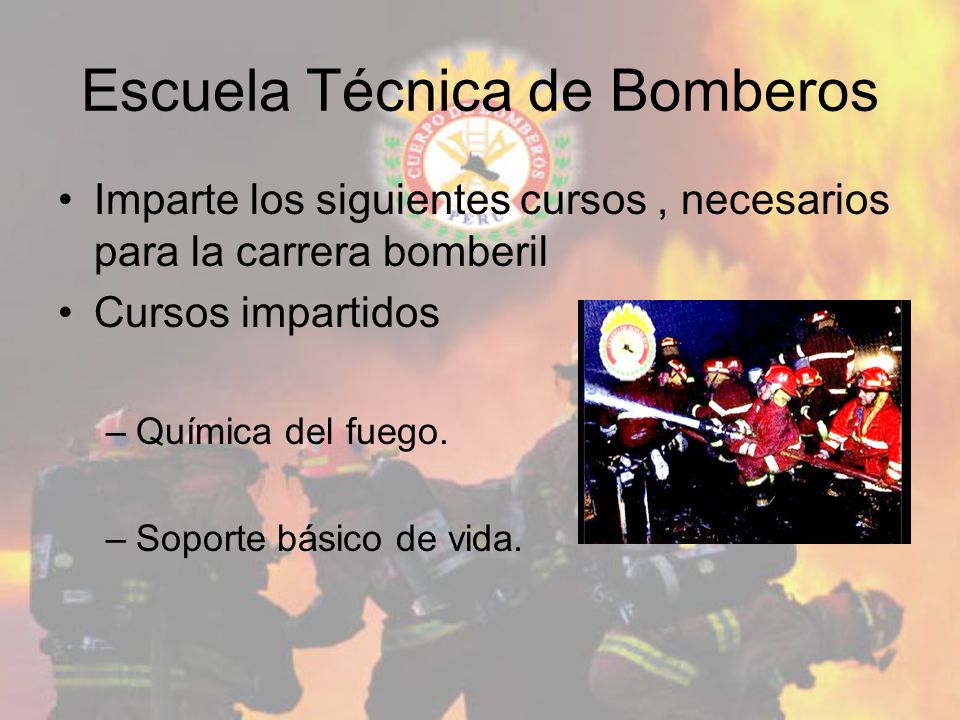 Escuela Técnica de Bomberos

CUERPO DE BOMBEROS PERU

• Imparte los siguientes cursos , necesarios para la carrera bomberil
• Cursos impartidos

– Química del fuego.

– Soporte básico de vida.